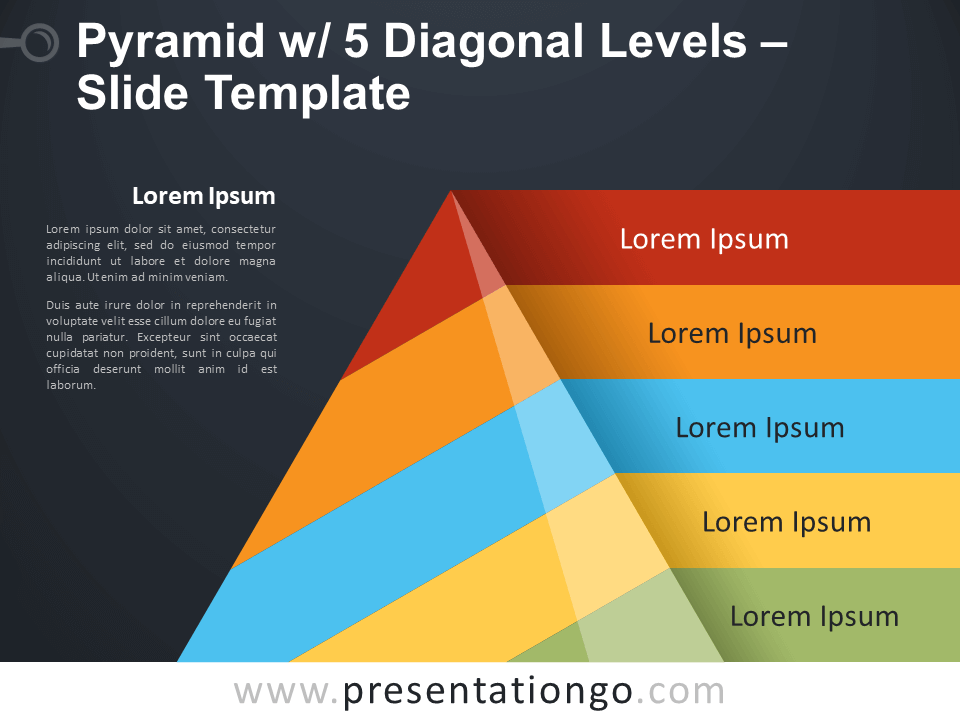 Pyramid w/ 5 Diagonal Levels – Slide Template

Lorem Ipsum

Lorem ipsum dolor sit amet, consectetur adipiscing elit, sed do eiusmod tempor incididunt ut labore et dolore magna aliqua. Ut enim ad minim veniam.

Duis aute irure dolor in reprehenderit in voluptate velit esse cillum dolore eu fugiat nulla pariatur. Excepteur sint occaecat cupidatat non proident, sunt in culpa qui officia deserunt mollit anim id est laborum.

Lorem Ipsum

Lorem Ipsum

Lorem Ipsum

Lorem Ipsum

Lorem Ipsum

www.presentationgo.com